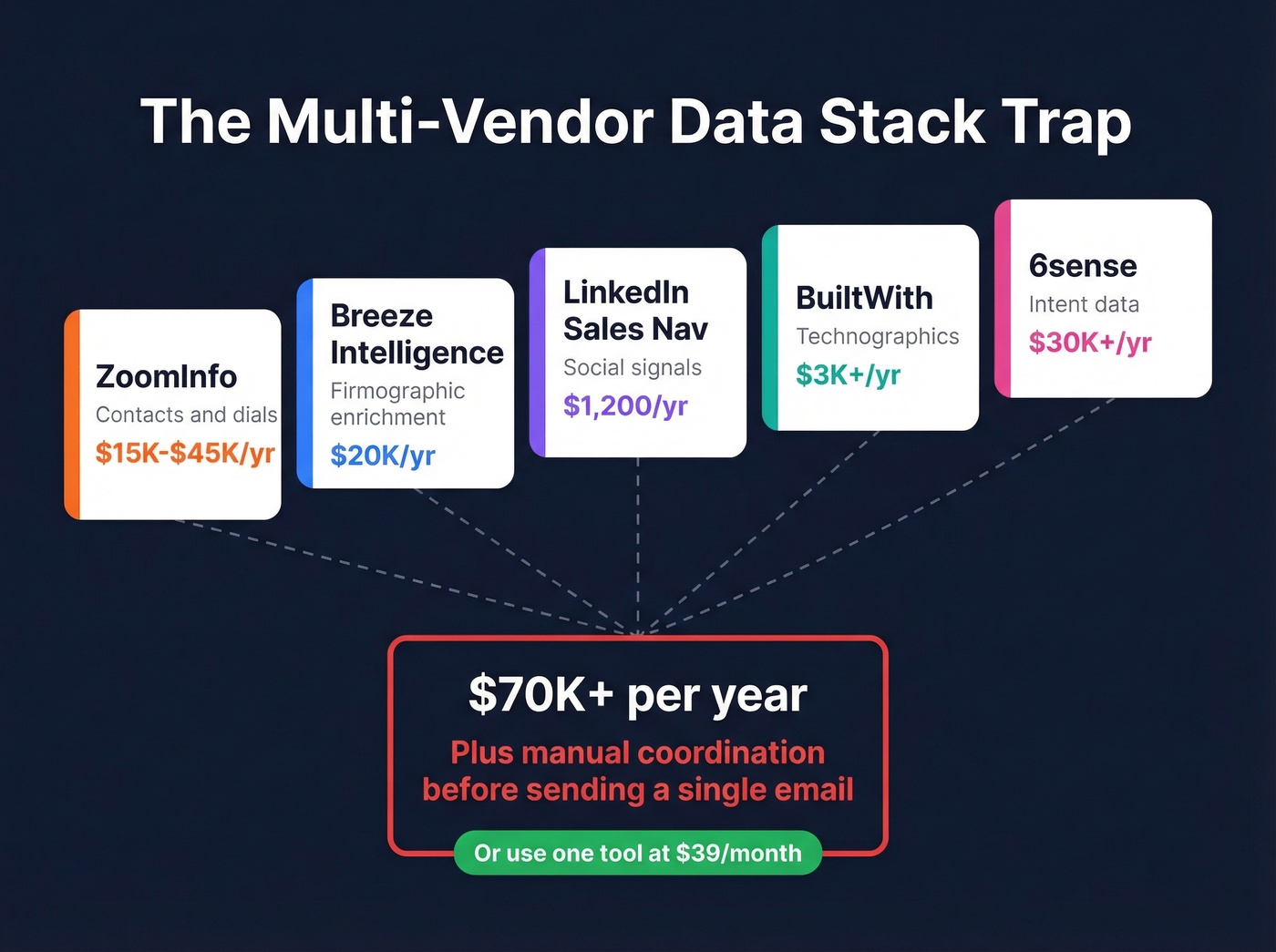 The Multi-Vendor Data Stack Trap

ZoomInfo
Contacts and dials
\$15K-\$45K/yr

Breeze Intelligence
Firmographic enrichment
\$20K/yr

LinkedIn Sales Nav
Social signals
\$1,200/yr

BuiltWith
Technographics
\$3K+/yr

6sense
Intent data
\$30K+/yr

\$70K+ per year
Plus manual coordination before sending a single email
Or use one tool at \$39/month